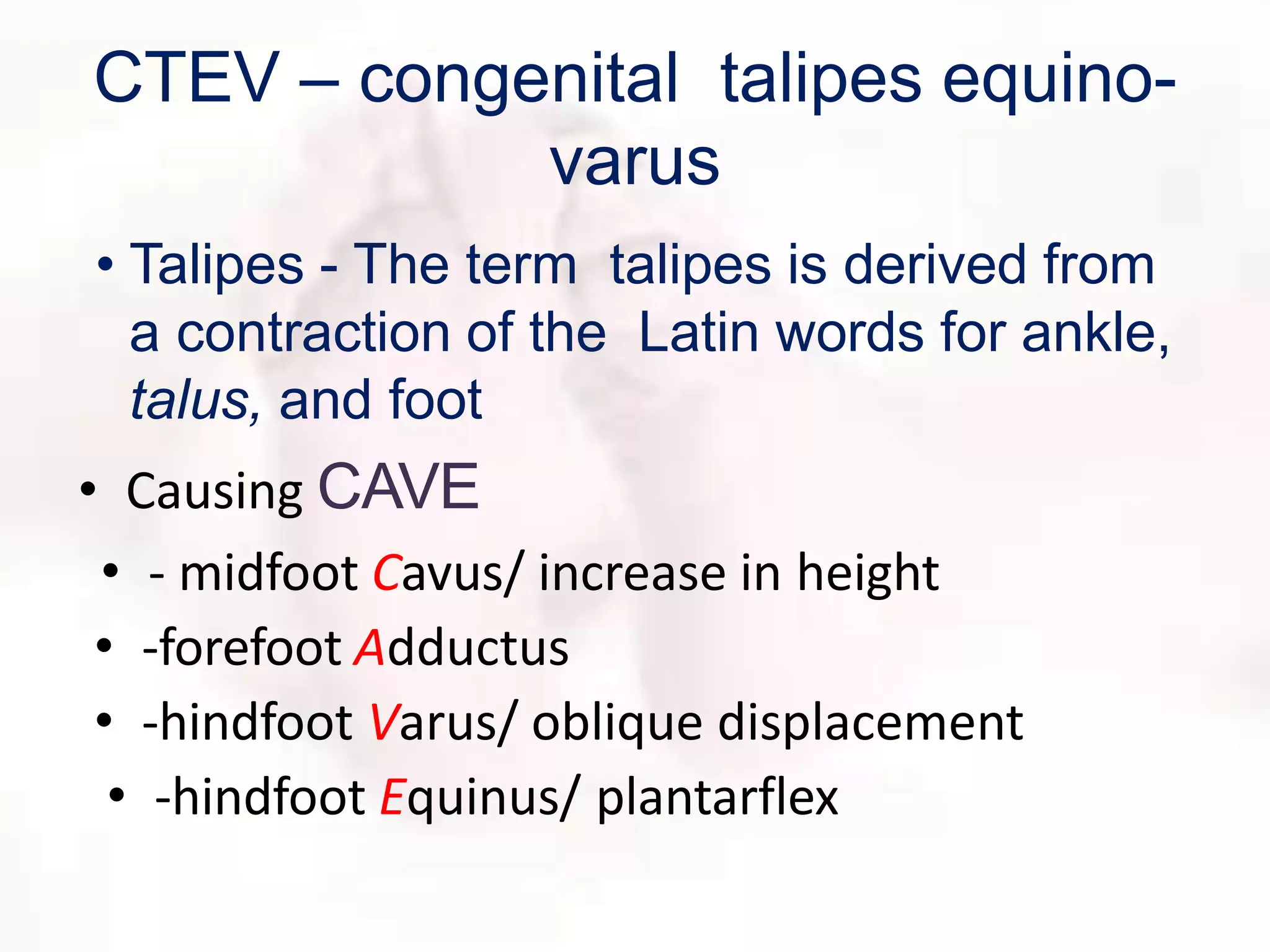 CTEV – congenital talipes equino-varus

• Talipes - The term talipes is derived from a contraction of the Latin words for ankle, talus, and foot

• Causing CAVE

• - midfoot Cavus/ increase in height

• -forefoot Adductus

• -hindfoot Varus/ oblique displacement

• -hindfoot Equinus/ plantarflex